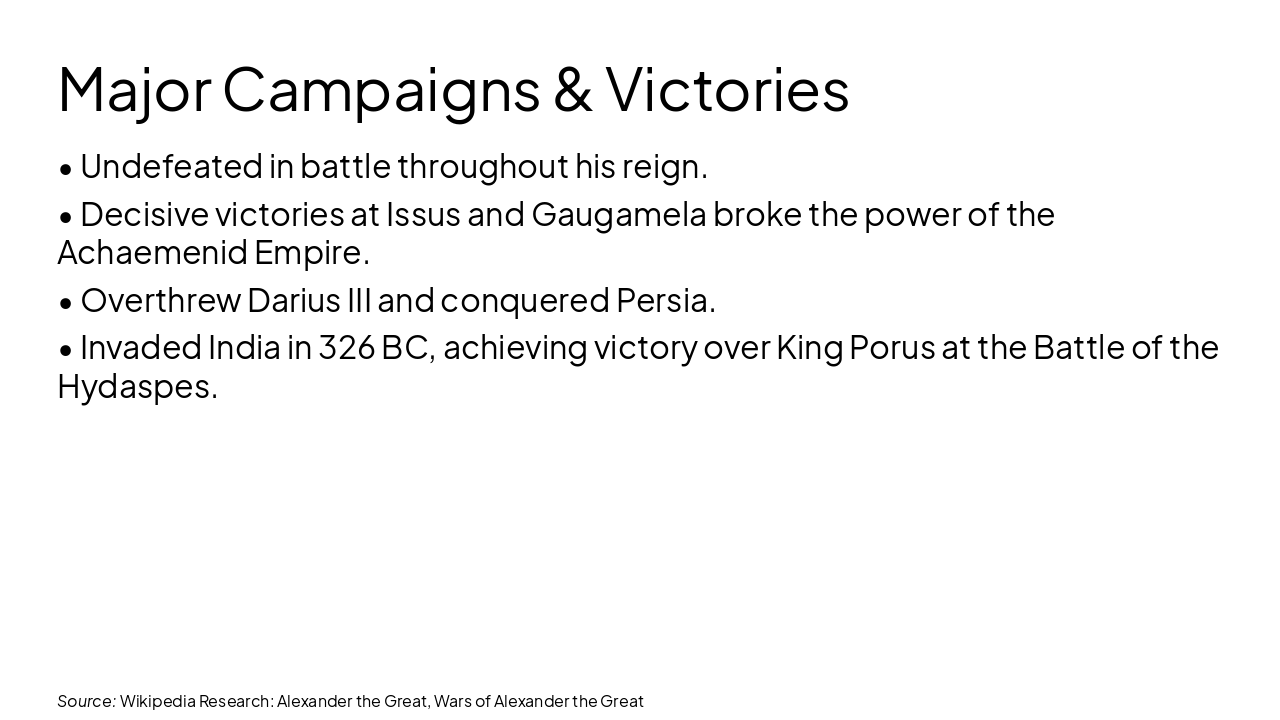 Major Campaigns & Victories

• Undefeated in battle throughout his reign.

• Decisive victories at Issus and Gaugamela broke the power of the Achaemenid Empire.

• Overthrew Darius III and conquered Persia.

• Invaded India in 326 BC, achieving victory over King Porus at the Battle of the Hydaspes.

Source: Wikipedia Research: Alexander the Great, Wars of Alexander the Great